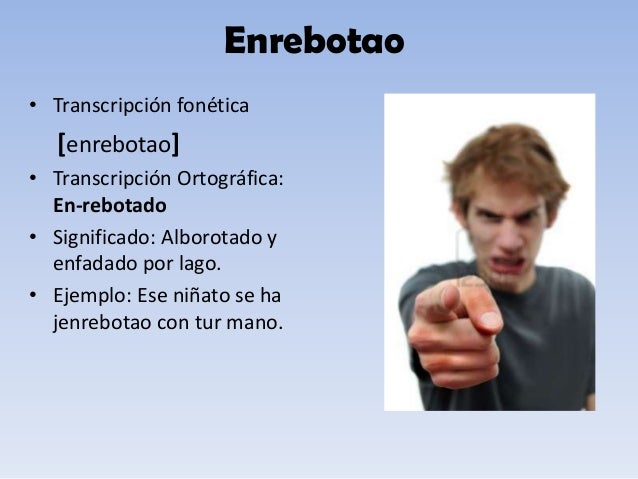 Enrebotao

• Transcripción fonética

[enrebotao]

• Transcripción Ortográfica: **En-rebotado**

• Significado: Alborotado y enfadado por lago.

• Ejemplo: Ese niñato se ha jenrebotao con tur mano.